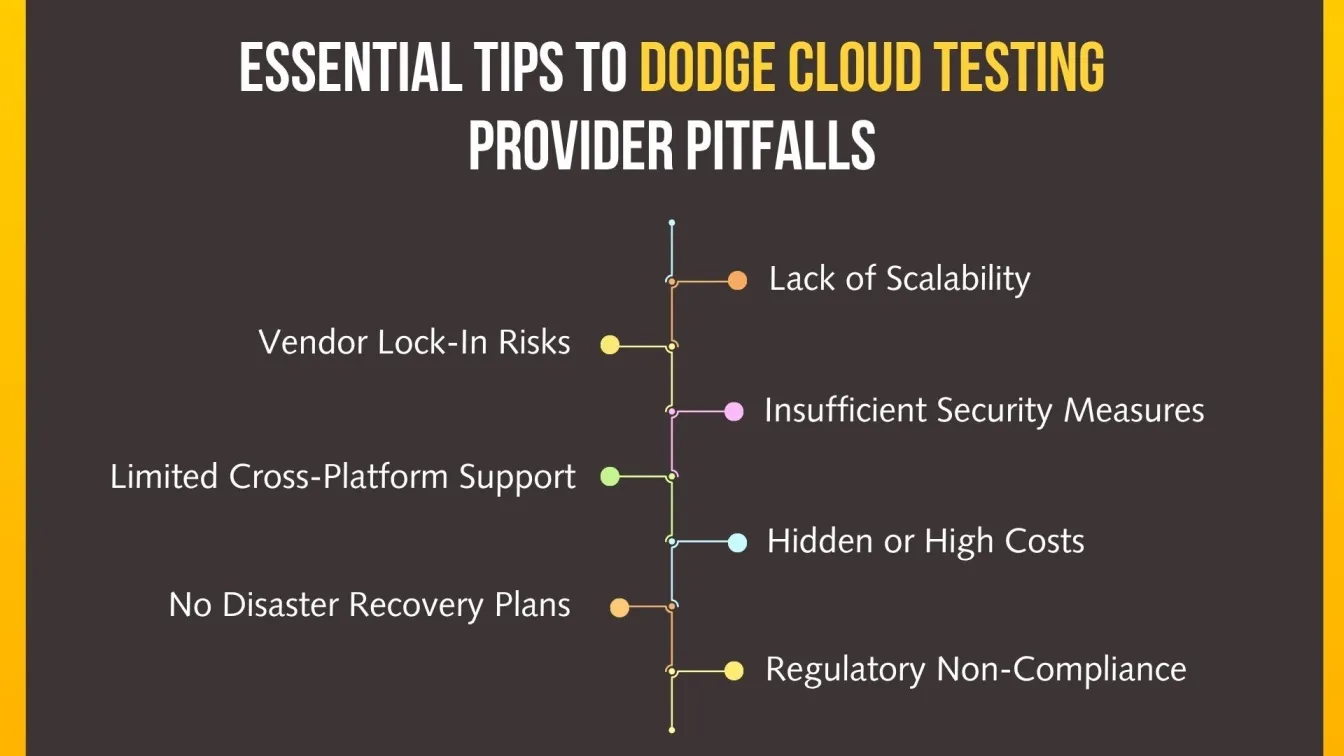 ESSENTIAL TIPS TO DODGE CLOUD TESTING PROVIDER PITFALLS

Lack of Scalability

Vendor Lock-In Risks

Insufficient Security Measures

Limited Cross-Platform Support

Hidden or High Costs

No Disaster Recovery Plans

Regulatory Non-Compliance